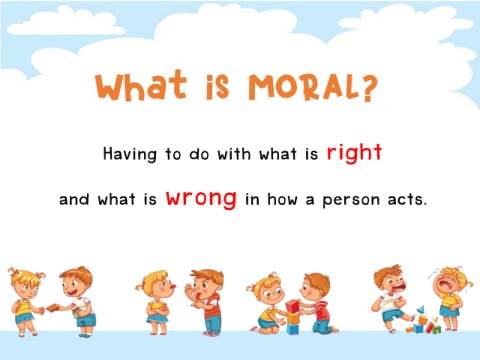 What is MORAL?

Having to do with what is right and what is wrong in how a person acts.